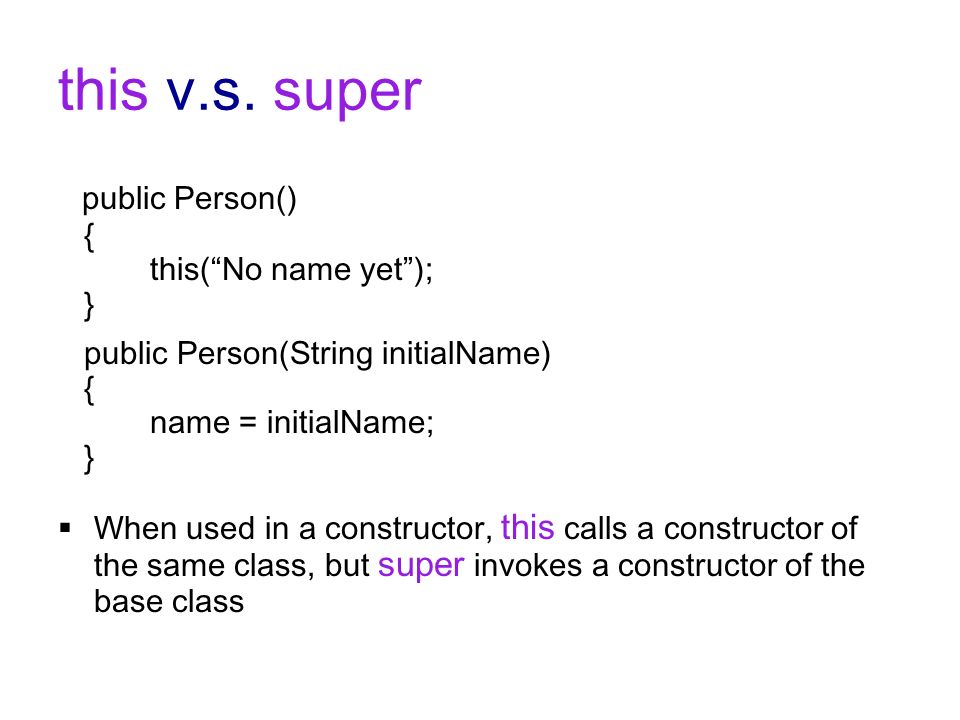 this v.s. super

public Person()
{
    this(“No name yet”);
}

public Person(String initialName)
{
    name = initialName;
}

▪ When used in a constructor, this calls a constructor of the same class, but super invokes a constructor of the base class